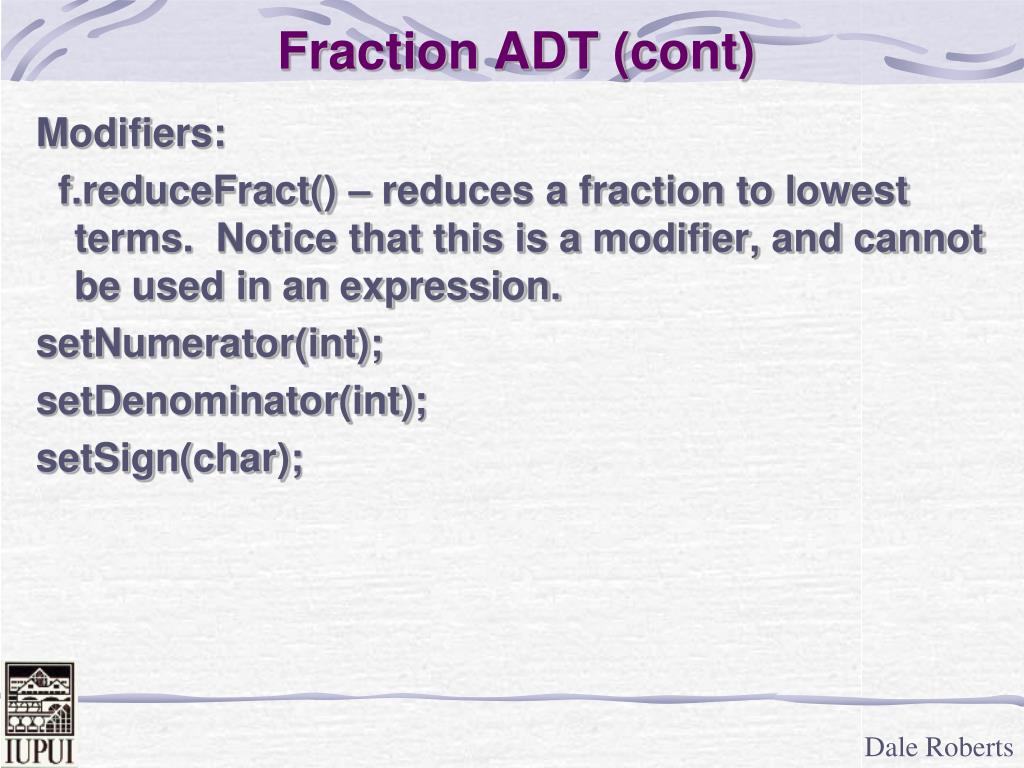 Fraction ADT (cont)

Modifiers:

f.reduceFract() – reduces a fraction to lowest terms. Notice that this is a modifier, and cannot be used in an expression.

setNumerator(int);

setDenominator(int);

setSign(char);

IUPUI

Dale Roberts